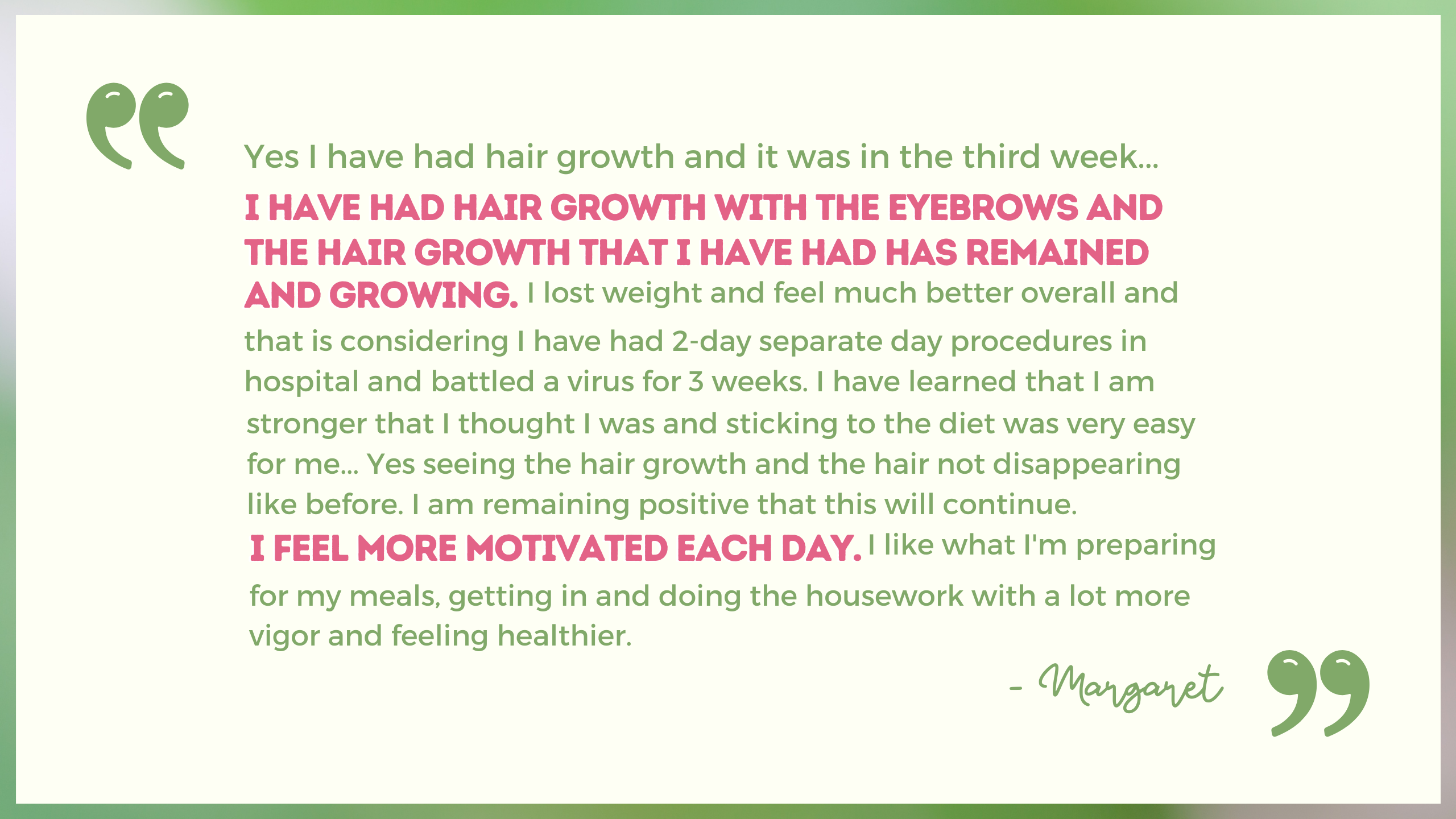 Yes I have had hair growth and it was in the third week...
I HAVE HAD HAIR GROWTH WITH THE EYEBROWS AND THE HAIR GROWTH THAT I HAVE HAD HAS REMAINED AND GROWING. I lost weight and feel much better overall and that is considering I have had 2-day separate day procedures in hospital and battled a virus for 3 weeks. I have learned that I am stronger that I thought I was and sticking to the diet was very easy for me... Yes seeing the hair growth and the hair not disappearing like before. I am remaining positive that this will continue.
I FEEL MORE MOTIVATED EACH DAY. I like what I'm preparing for my meals, getting in and doing the housework with a lot more vigor and feeling healthier.

- Margaret